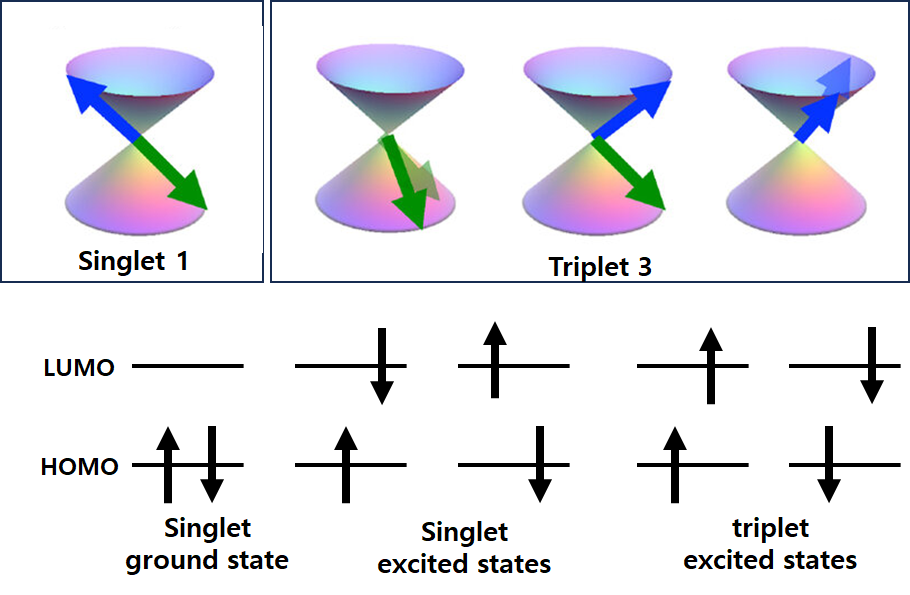 Singlet 1

Triplet 3

LUMO

HOMO

Singlet ground state

Singlet excited states

triplet excited states